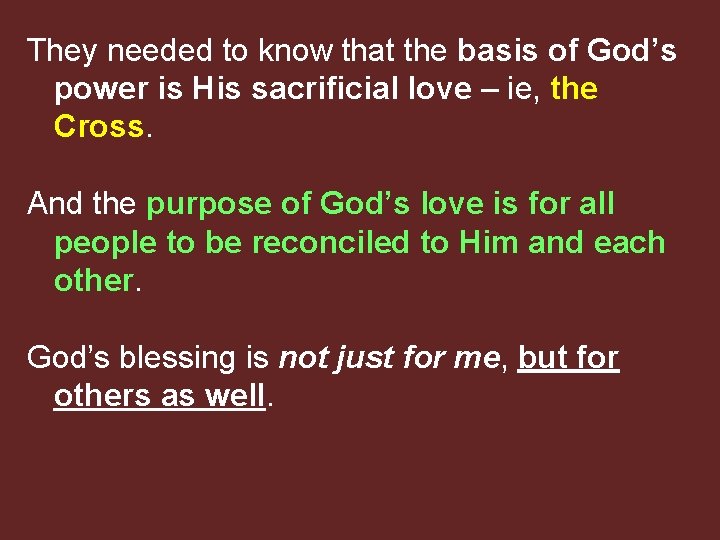 They needed to know that the basis of God's power is His sacrificial love – ie, the Cross.

And the purpose of God's love is for all people to be reconciled to Him and each other.

God's blessing is not just for me, but for others as well.